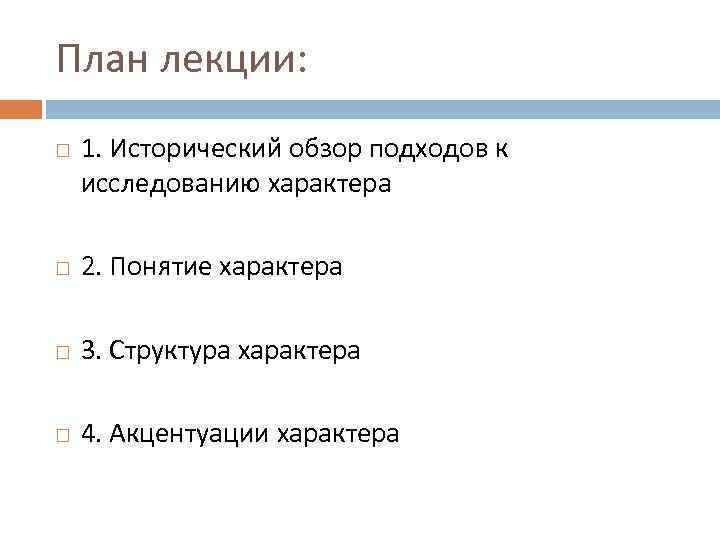 План лекции:

1. Исторический обзор подходов к исследованию характера

2. Понятие характера

3. Структура характера

4. Акцентуации характера